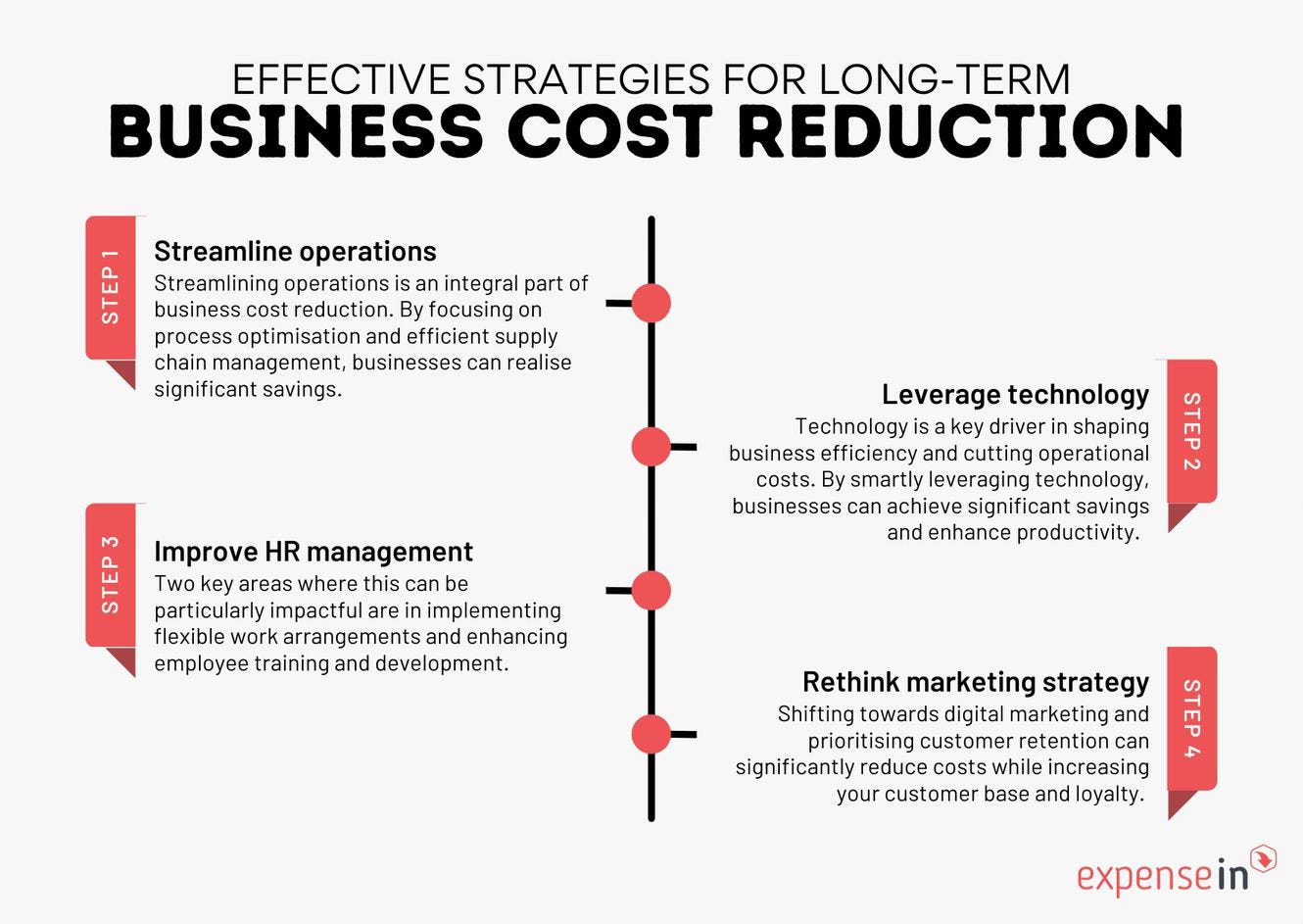 EFFECTIVE STRATEGIES FOR LONG-TERM
BUSINESS COST REDUCTION

STEP 1
Streamline operations
Streamlining operations is an integral part of business cost reduction. By focusing on process optimisation and efficient supply chain management, businesses can realise significant savings.

STEP 2
Leverage technology
Technology is a key driver in shaping business efficiency and cutting operational costs. By smartly leveraging technology, businesses can achieve significant savings and enhance productivity.

STEP 3
Improve HR management
Two key areas where this can be particularly impactful are in implementing flexible work arrangements and enhancing employee training and development.

STEP 4
Rethink marketing strategy
Shifting towards digital marketing and prioritising customer retention can significantly reduce costs while increasing your customer base and loyalty.

expensein